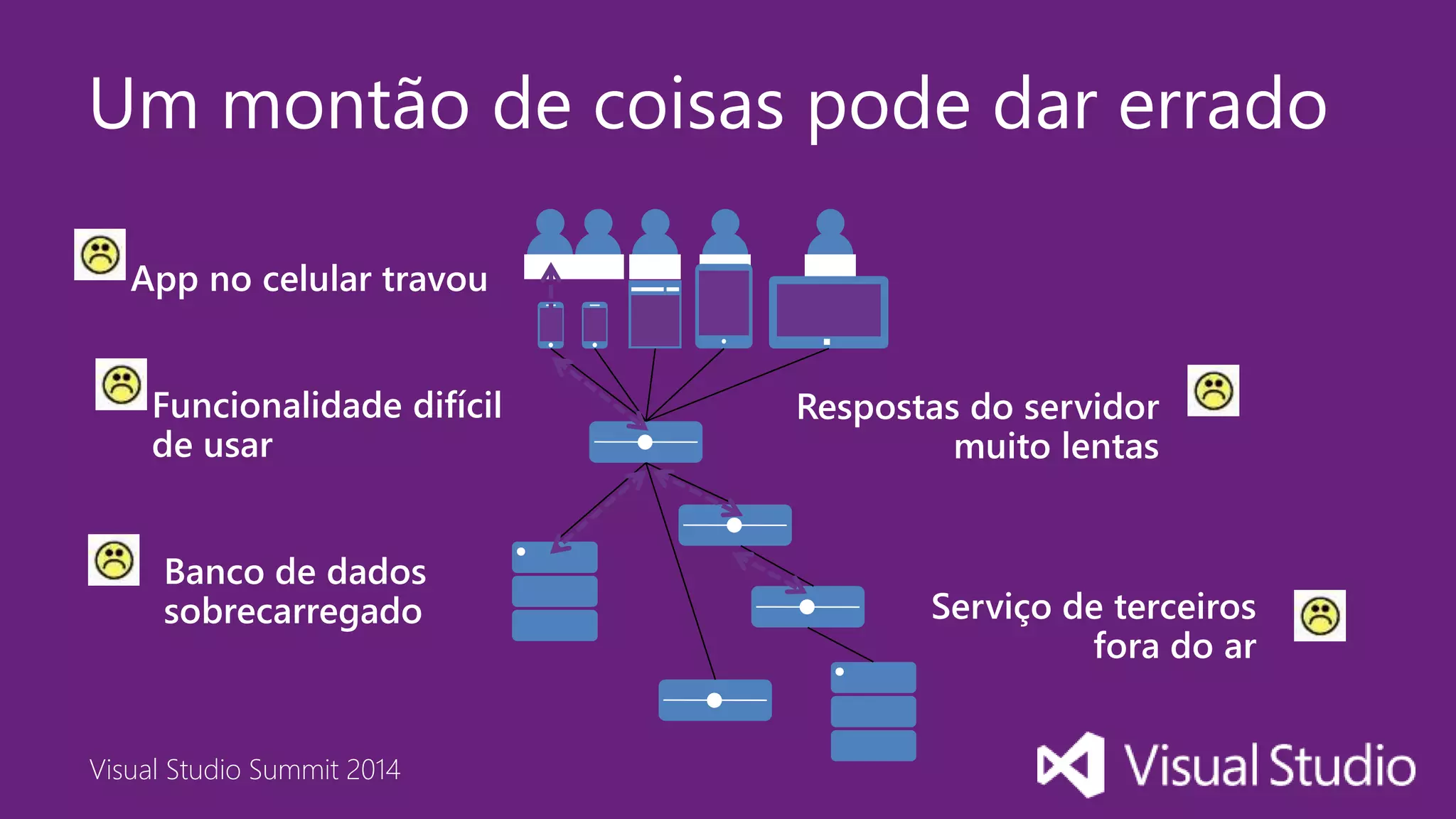 Um montão de coisas pode dar errado

App no celular travou

Funcionalidade difícil de usar

Respostas do servidor muito lentas

Banco de dados sobrecarregado

Serviço de terceiros fora do ar

Visual Studio Summit 2014

Visual Studio